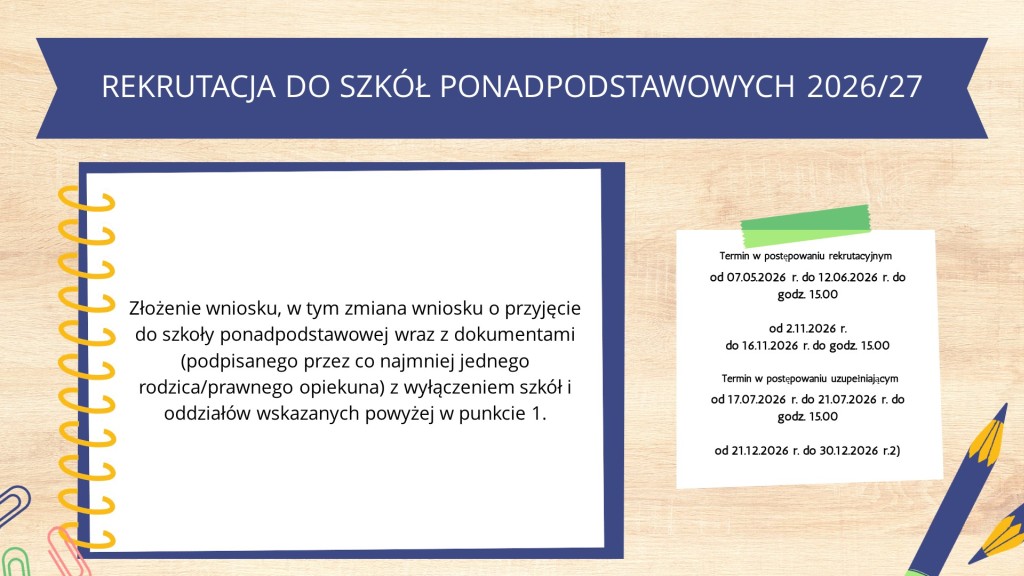 REKRUTACJA DO SZKÓŁ PONADPODSTAWOWYCH 2026/27

Złożenie wniosku, w tym zmiana wniosku o przyjęcie do szkoły ponadpodstawowej wraz z dokumentami (podpisanego przez co najmniej jednego rodzica/prawnego opiekuna) z wyłączeniem szkół i oddziałów wskazanych powyżej w punkcie 1.

Termin w postępowaniu rekrutacyjnym

od 07.05.2026 r. do 12.06.2026 r. do godz. 15.00

od 2.11.2026 r. do 16.11.2026 r. do godz. 15.00

Termin w postępowaniu uzupełniającym

od 17.07.2026 r. do 21.07.2026 r. do godz. 15.00

od 21.12.2026 r. do 30.12.2026 r.2)